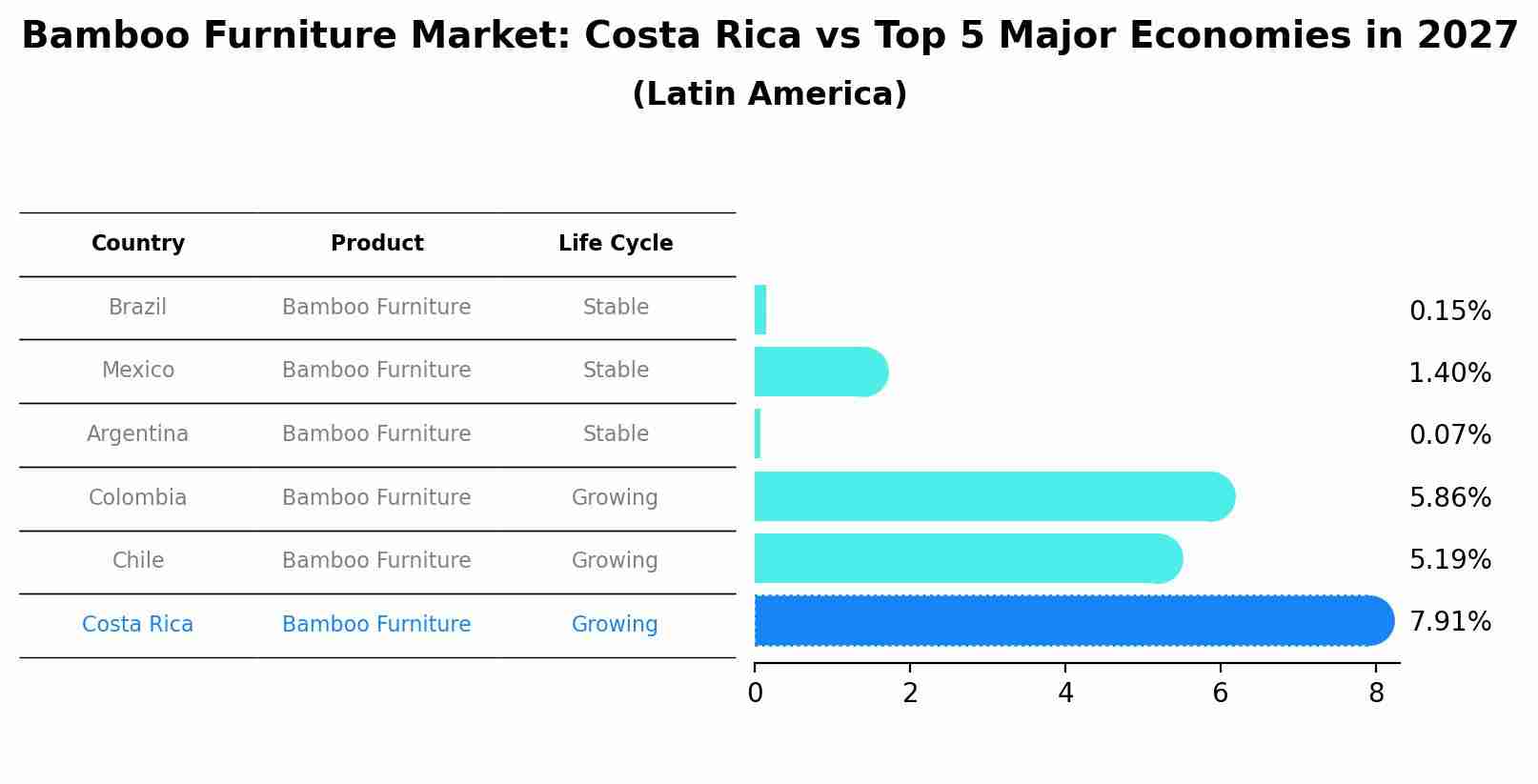 Bamboo Furniture Market: Costa Rica vs Top 5 Major Economies in 2027
(Latin America)

| Country | Product | Life Cycle |
|---|---|---|
| Brazil | Bamboo Furniture | Stable |
| Mexico | Bamboo Furniture | Stable |
| Argentina | Bamboo Furniture | Stable |
| Colombia | Bamboo Furniture | Growing |
| Chile | Bamboo Furniture | Growing |
| Costa Rica | Bamboo Furniture | Growing |

0.15%
1.40%
0.07%
5.86%
5.19%
7.91%

0
2
4
6
8